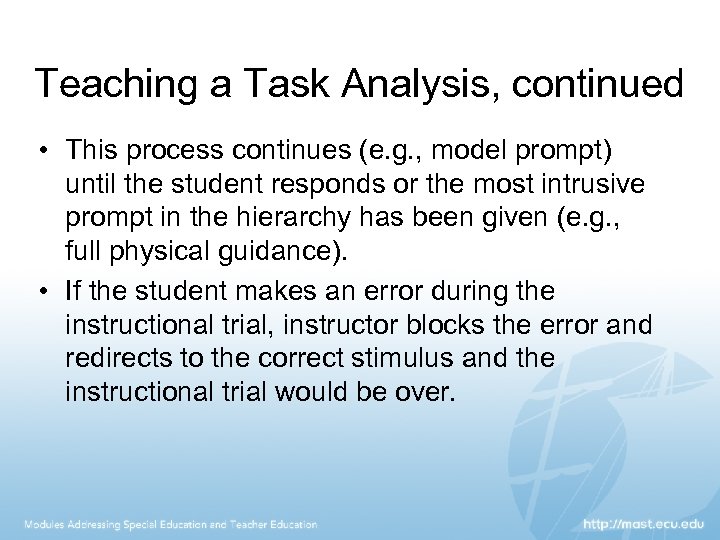 Teaching a Task Analysis, continued

• This process continues (e.g., model prompt) until the student responds or the most intrusive prompt in the hierarchy has been given (e.g., full physical guidance).

• If the student makes an error during the instructional trial, instructor blocks the error and redirects to the correct stimulus and the instructional trial would be over.

Modules Addressing Special Education and Teacher Education

http://mast.ecu.edu